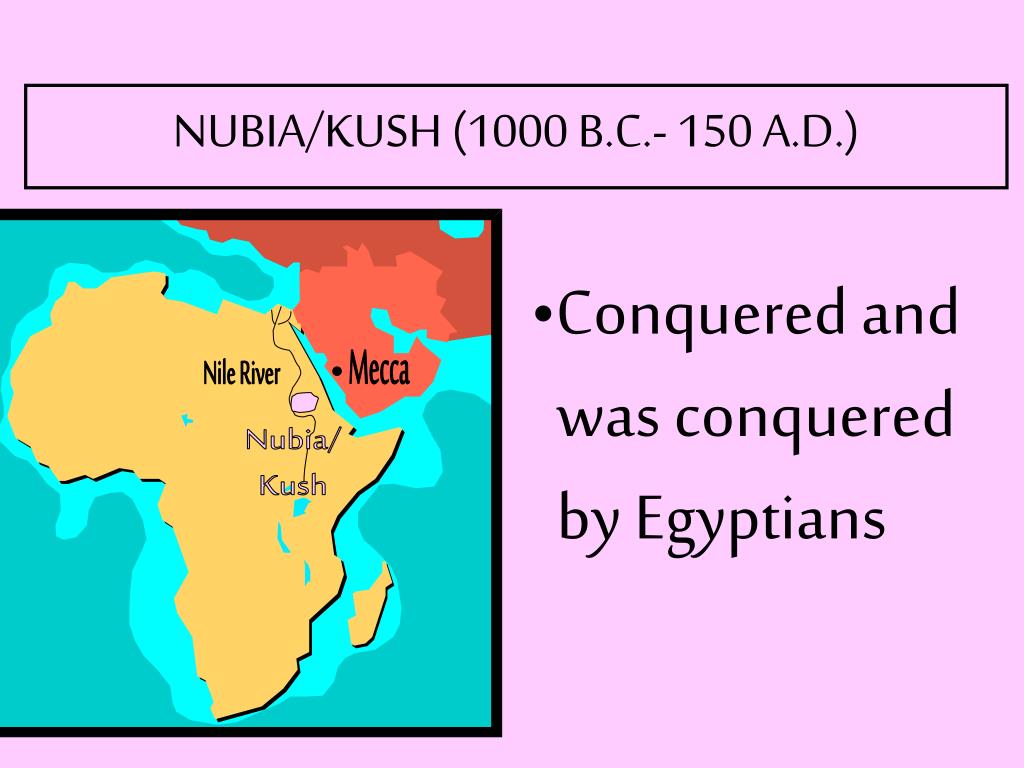 NUBIA/KUSH (1000 B.C.- 150 A.D.)

Nile River

• Mecca

Nubia/ Kush

•Conquered and was conquered by Egyptians